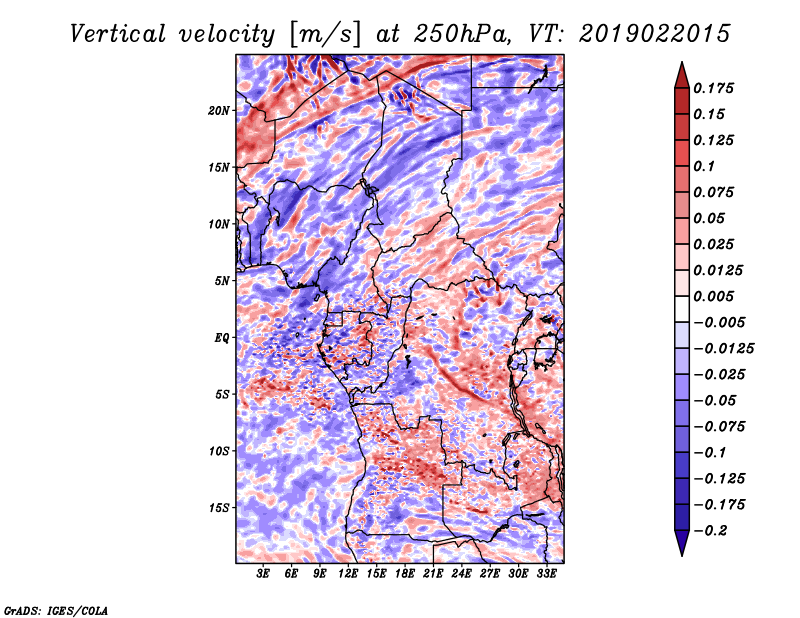 Vertical velocity [m/s] at 250hPa, VT: 2019022015

20N
15N
10N
5N
EQ
5S
10S
15S

3E 6E 9E 12E 15E 18E 21E 24E 27E 30E 33E

0.175
0.15
0.125
0.1
0.075
0.05
0.025
0.0125
0.005
−0.005
−0.0125
−0.025
−0.05
−0.075
−0.1
−0.125
−0.175
−0.2

GrADS: IGES/COLA